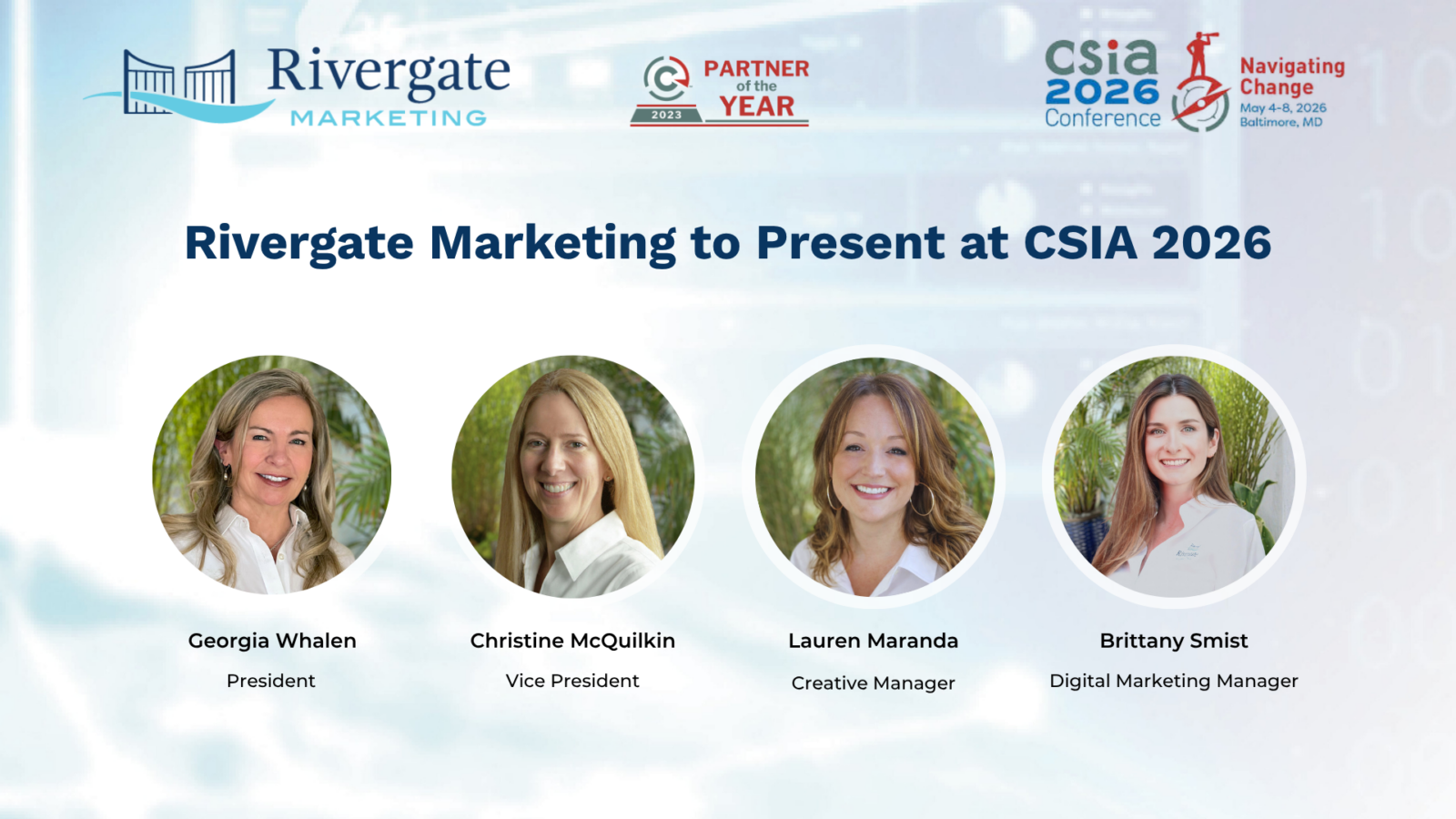 Rivergate MARKETING

PARTNER of the YEAR 2023

csia 2026 Conference

Navigating Change
May 4-8, 2026
Baltimore, MD

Rivergate Marketing to Present at CSIA 2026

Georgia Whalen
President

Christine McQuilkin
Vice President

Lauren Maranda
Creative Manager

Brittany Smist
Digital Marketing Manager